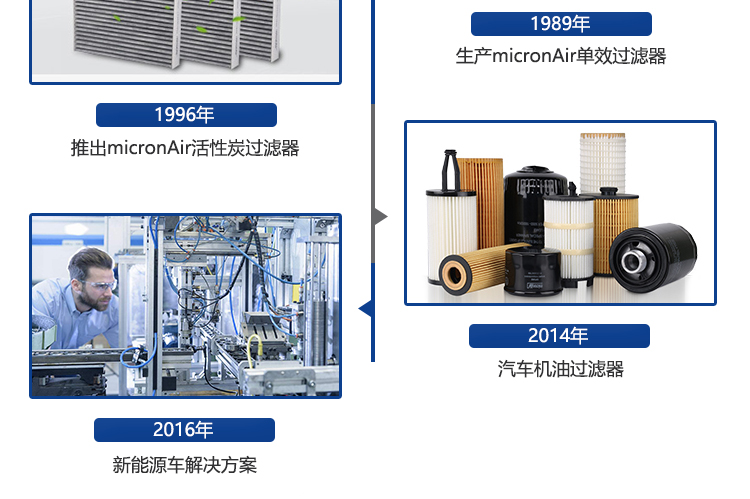 1989年

生产micronAir单效过滤器

1996年

推出micronAir活性炭过滤器

2014年

汽车机油过滤器

2016年

新能源车解决方案